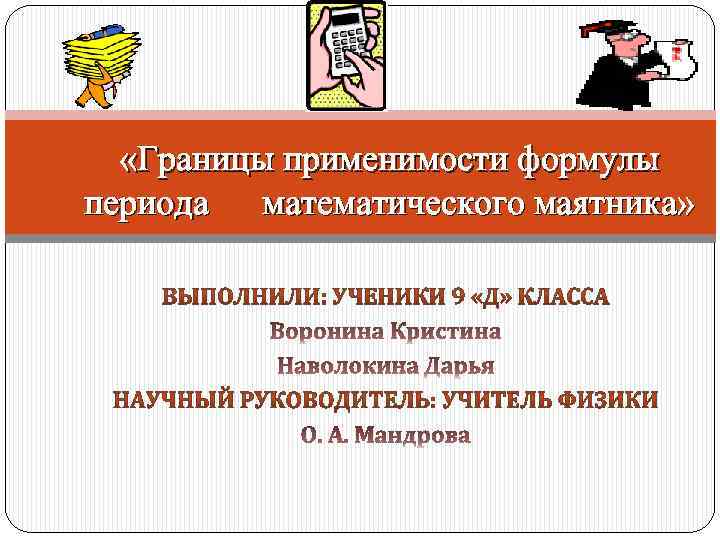 «Границы применимости формулы периода математического маятника»

ВЫПОЛНИЛИ: УЧЕНИКИ 9 «Д» КЛАССА
Воронина Кристина
Наволокина Дарья
НАУЧНЫЙ РУКОВОДИТЕЛЬ: УЧИТЕЛЬ ФИЗИКИ
О. А. Мандрова